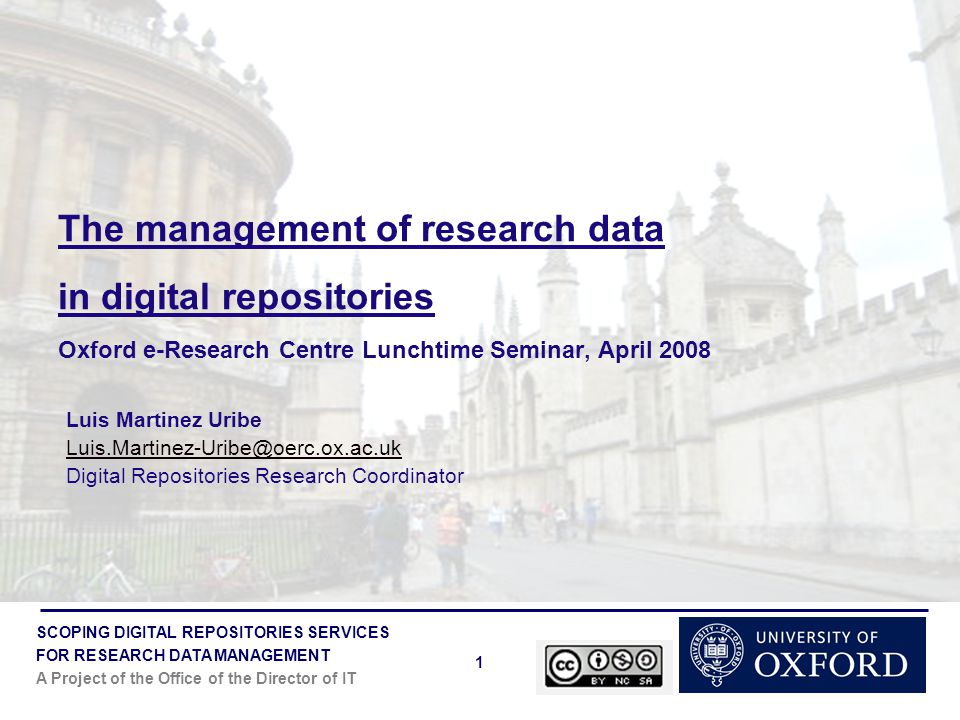 The management of research data in digital repositories

Oxford e-Research Centre Lunchtime Seminar, April 2008

Luis Martinez Uribe
Luis.Martinez-Uribe@oerc.ox.ac.uk
Digital Repositories Research Coordinator

SCOPING DIGITAL REPOSITORIES SERVICES
FOR RESEARCH DATAMANAGEMENT
A Project of the Office of the Director of IT

1

cc BY NC SA

UNIVERSITY OF
OXFORD